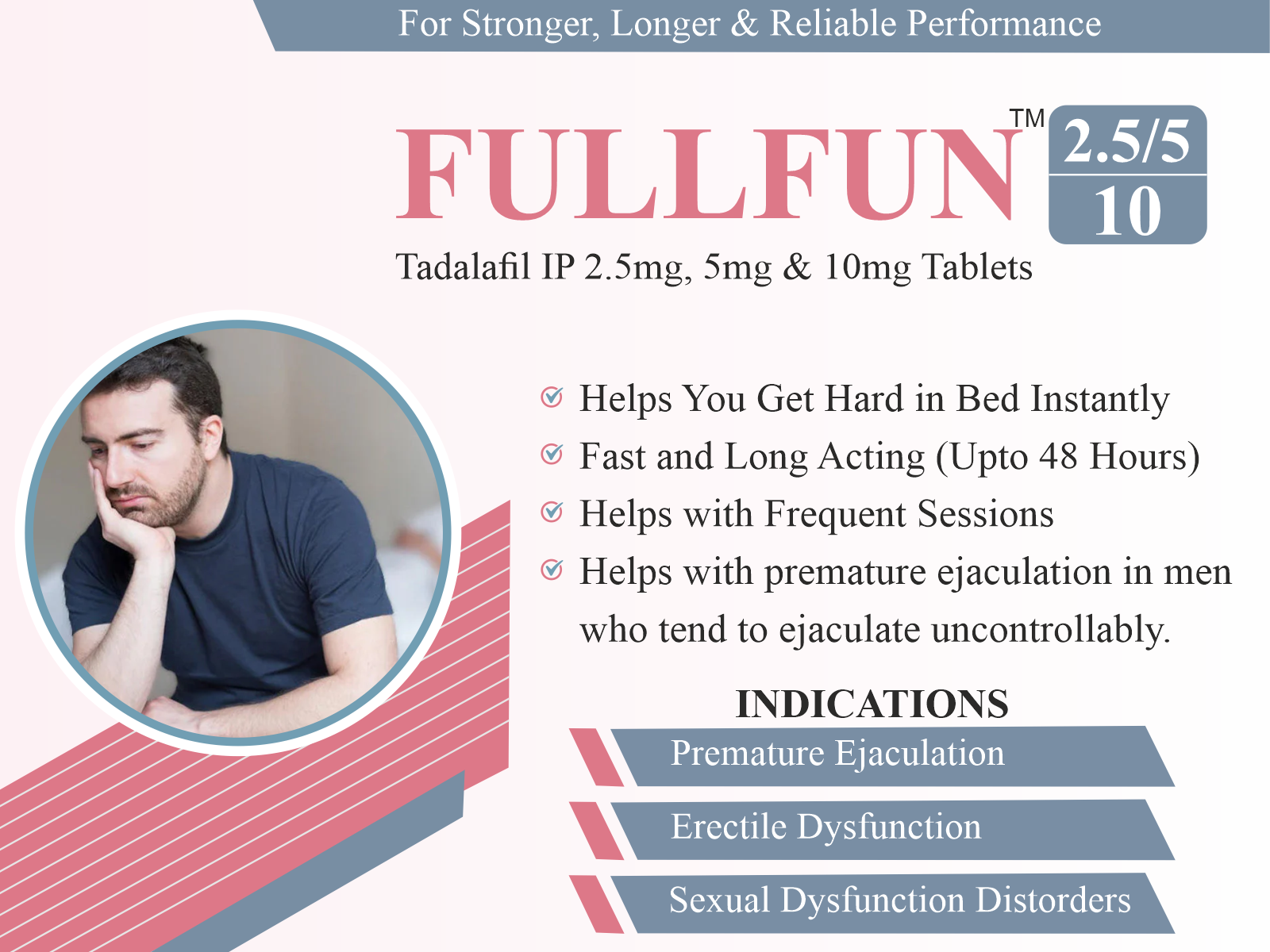 For Stronger, Longer & Reliable Performance

FULLFUN™ 2.5/5 10

Tadalafil IP 2.5mg, 5mg & 10mg Tablets

Helps You Get Hard in Bed Instantly
Fast and Long Acting (Upto 48 Hours)
Helps with Frequent Sessions
Helps with premature ejaculation in men who tend to ejaculate uncontrollably.

INDICATIONS
Premature Ejaculation
Erectile Dysfunction
Sexual Dysfunction Distorders